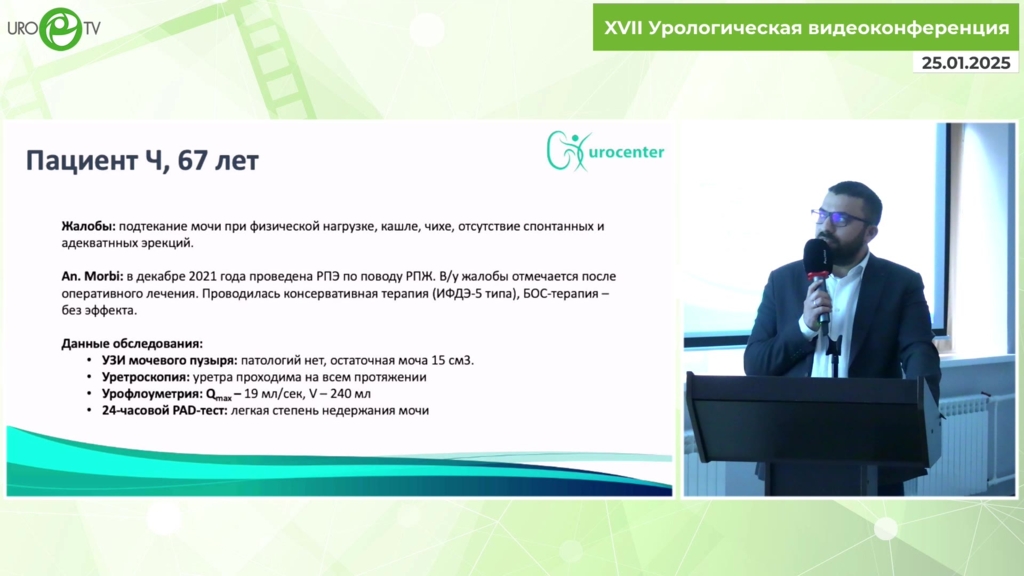 URO TV

XVII Урологическая видеоконференция

25.01.2025

Пациент Ч, 67 лет

urocenter

Жалобы: подтекание мочи при физической нагрузке, кашле, чихе, отсутствие спонтанных и адекватных эрекций.

An. Morbi: в декабре 2021 года проведена РПЭ по поводу РПЖ. В/у жалобы отмечается после оперативного лечения. Проводилась консервативная терапия (ИФДЭ-5 типа), БОС-терапия – без эффекта.

Данные обследования:
• УЗИ мочевого пузыря: патологий нет, остаточная моча 15 см3.
• Уретроскопия: уретра проходима на всем протяжении
• Урофлоуметрия: $Q_{max}$ – 19 мл/сек, V – 240 мл
• 24-часовой PAD-тест: легкая степень недержания мочи